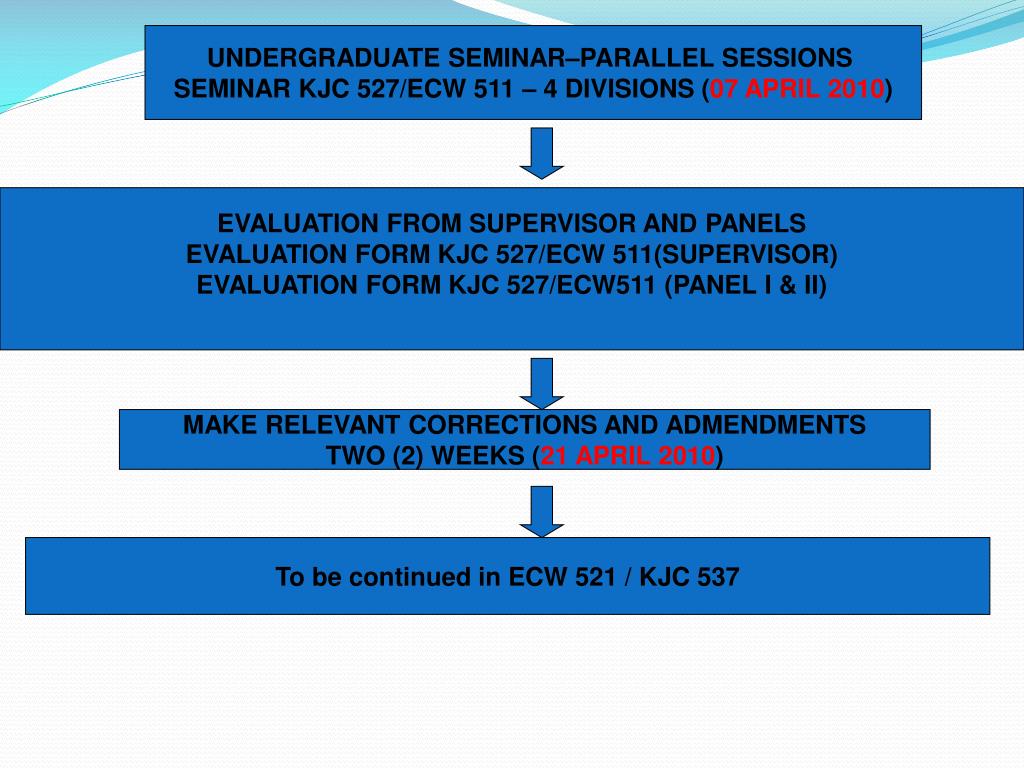 UNDERGRADUATE SEMINAR–PARALLEL SESSIONS
SEMINAR KJC 527/ECW 511 – 4 DIVISIONS (07 APRIL 2010)

EVALUATION FROM SUPERVISOR AND PANELS
EVALUATION FORM KJC 527/ECW 511(SUPERVISOR)
EVALUATION FORM KJC 527/ECW511 (PANEL I & II)

MAKE RELEVANT CORRECTIONS AND ADMENDMENTS
TWO (2) WEEKS (21 APRIL 2010)

To be continued in ECW 521 / KJC 537